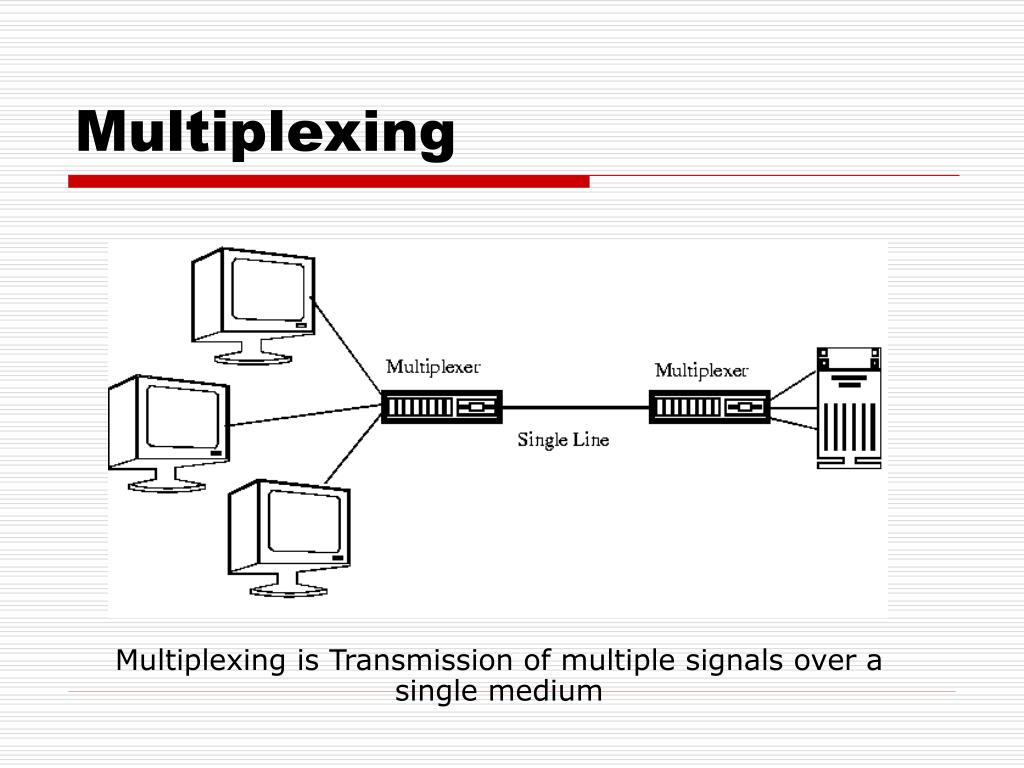 Multiplexing

Multiplexer

Multiplexer

Single Line

Multiplexing is Transmission of multiple signals over a single medium